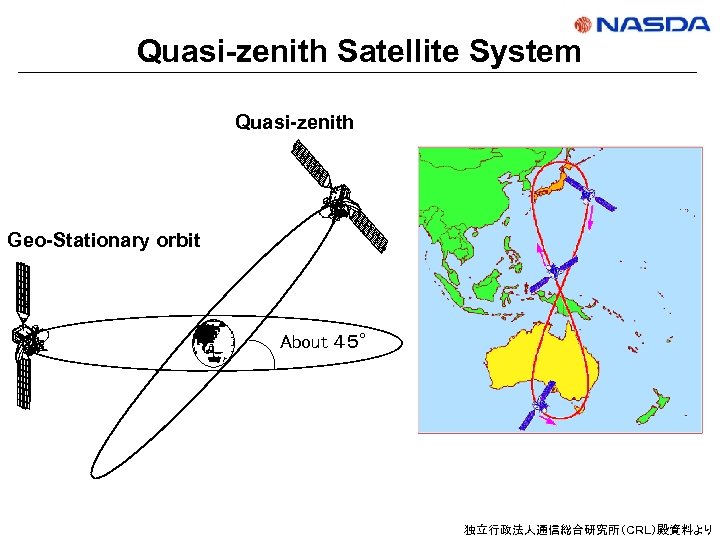 NASDA

Quasi-zenith Satellite System

Quasi-zenith

Geo-Stationary orbit

About 45°

独立行政法人通信総合研究所(CRL)殿資料より